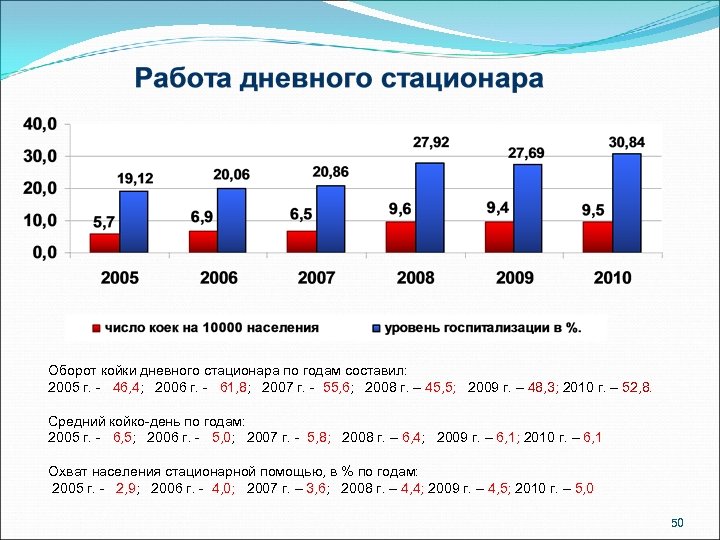 Работа дневного стационара

40,0
30,0
20,0
10,0
0,0

5,7
19,12
6,9
20,06
6,5
20,86
9,6
27,92
9,4
27,69
9,5
30,84

2005
2006
2007
2008
2009
2010

число коек на 10000 населения
уровень госпитализации в %.

Оборот койки дневного стационара по годам составил:
2005 г. - 46,4; 2006 г. - 61,8; 2007 г. - 55,6; 2008 г. – 45,5; 2009 г. – 48,3; 2010 г. – 52,8.

Средний койко-день по годам:
2005 г. - 6,5; 2006 г. - 5,0; 2007 г. - 5,8; 2008 г. – 6,4; 2009 г. – 6,1; 2010 г. – 6,1

Охват населения стационарной помощью, в % по годам:
2005 г. - 2,9; 2006 г. - 4,0; 2007 г. – 3,6; 2008 г. – 4,4; 2009 г. – 4,5; 2010 г. – 5,0

50